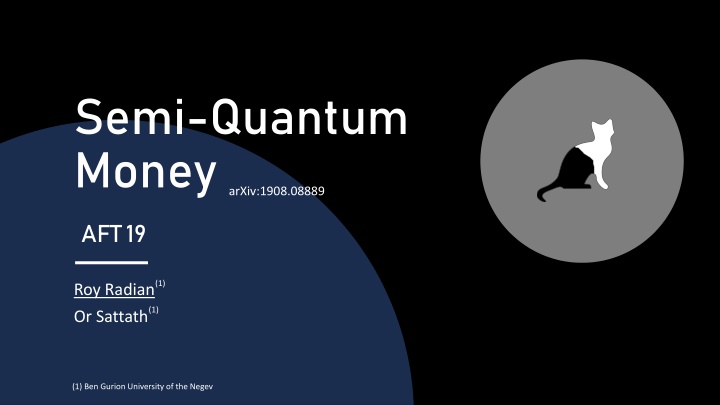 Semi-Quantum Money arXiv:1908.08889

AFT 19

Roy Radian$^{(1)}$
Or Sattath$^{(1)}$

(1) Ben Gurion University of the Negev